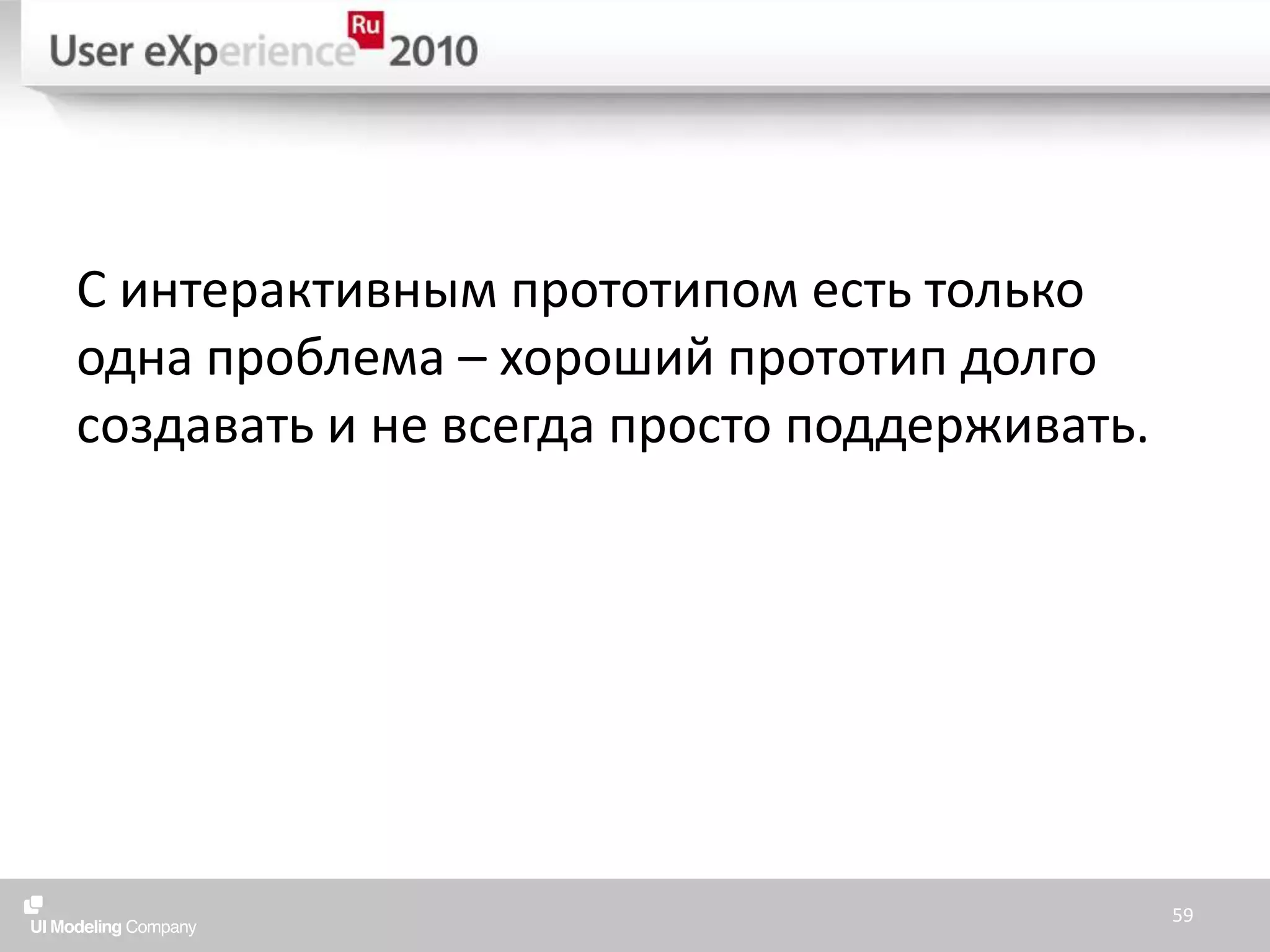 User eXperience Ru 2010

С интерактивным прототипом есть только одна проблема – хороший прототип долго создавать и не всегда просто поддерживать.

UI Modeling Company

59